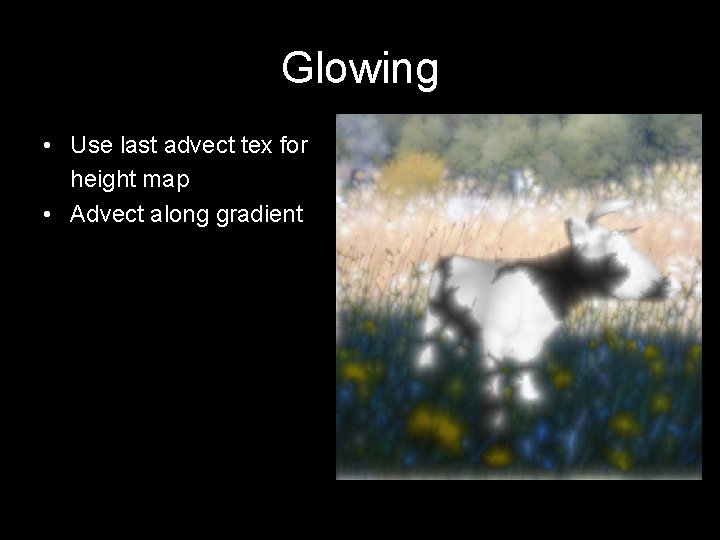 Glowing

• Use last advect tex for height map
• Advect along gradient